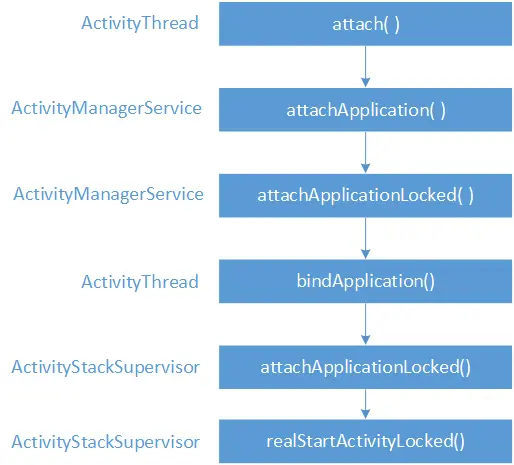 ActivityThread
attach( )

ActivityManagerService
attachApplication( )

ActivityManagerService
attachApplicationLocked( )

ActivityThread
bindApplication()

ActivityStackSupervisor
attachApplicationLocked()

ActivityStackSupervisor
realStartActivityLocked()